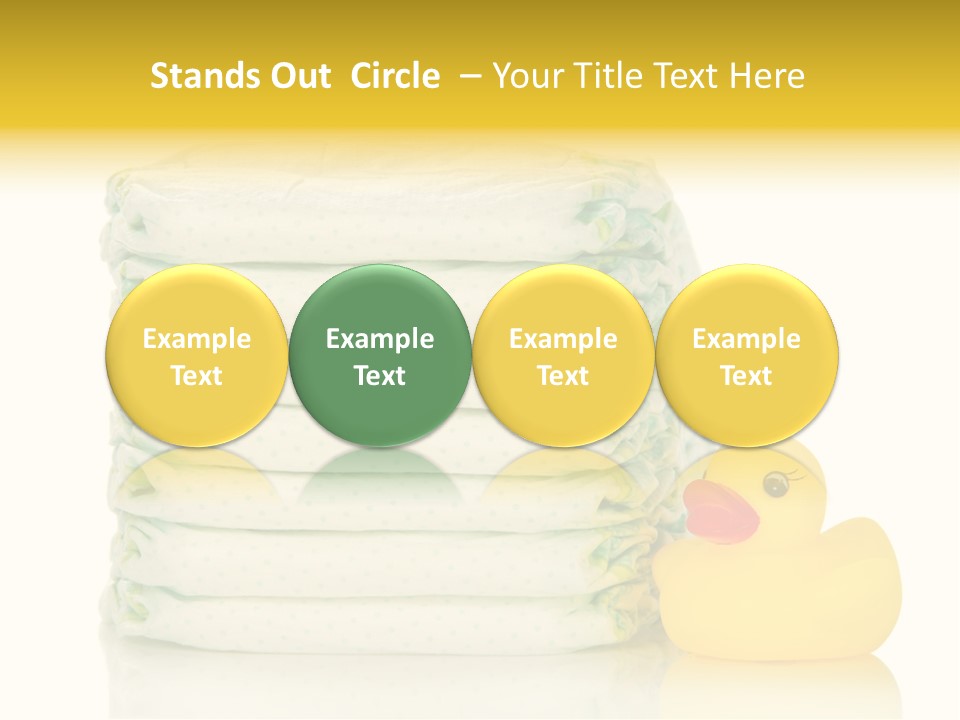 Stands Out  Circle  – Your Title Text Here

Example Text

Example Text

Example Text

Example Text